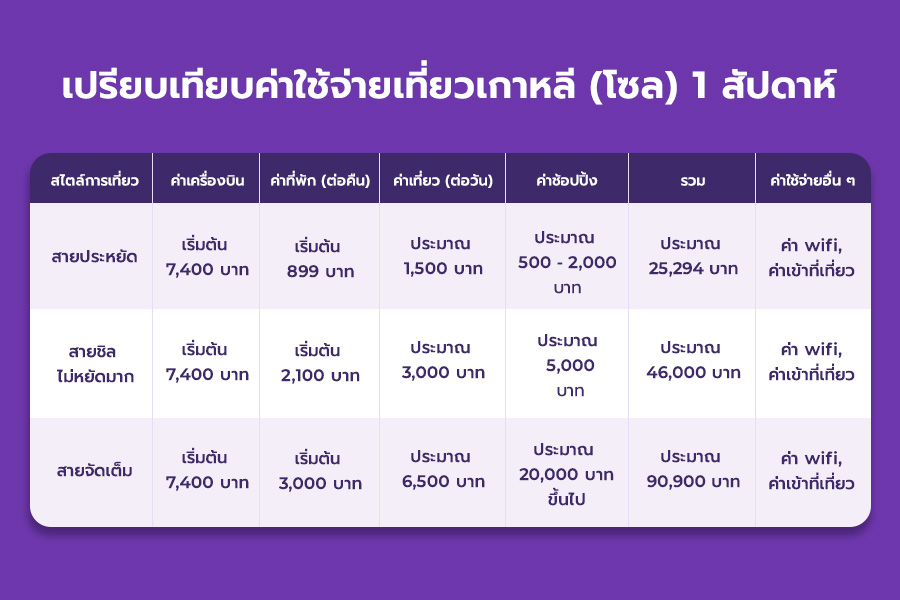 เปรียบเทียบค่าใช้จ่ายเที่ยวเกาหลี (โซล) 1 สัปดาห์

| สไตล์การเที่ยว | ค่าเครื่องบิน | ค่าที่พัก (ต่อคืน) | ค่าเที่ยว (ต่อวัน) | ค่าช้อปปิ้ง | รวม | ค่าใช้จ่ายอื่น ๆ |
|---|---|---|---|---|---|---|
| สายประหยัด | เริ่มต้น 7,400 บาท | เริ่มต้น 899 บาท | ประมาณ 1,500 บาท | ประมาณ 500 - 2,000 บาท | ประมาณ 25,294 บาท | ค่า wifi, ค่าเข้าที่เที่ยว |
| สายชิล ไม่หยัดมาก | เริ่มต้น 7,400 บาท | เริ่มต้น 2,100 บาท | ประมาณ 3,000 บาท | ประมาณ 5,000 บาท | ประมาณ 46,000 บาท | ค่า wifi, ค่าเข้าที่เที่ยว |
| สายจัดเต็ม | เริ่มต้น 7,400 บาท | เริ่มต้น 3,000 บาท | ประมาณ 6,500 บาท | ประมาณ 20,000 บาท ขึ้นไป | ประมาณ 90,900 บาท | ค่า wifi, ค่าเข้าที่เที่ยว |